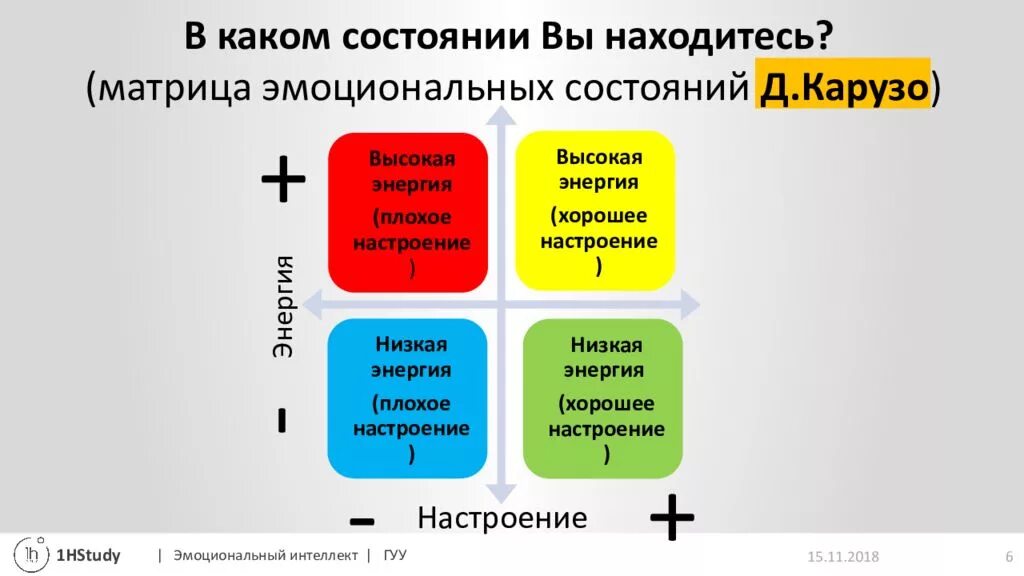 В каком состоянии Вы находитесь?
(матрица эмоциональных состояний Д.Карузо)

+

Энергия

-

Высокая энергия

(плохое настроение)

Высокая энергия

(хорошее настроение)

Низкая энергия

(плохое настроение)

Низкая энергия

(хорошее настроение)

-

Настроение

+

1h 1HStudy | Эмоциональный интеллект | ГУУ

15.11.2018

6